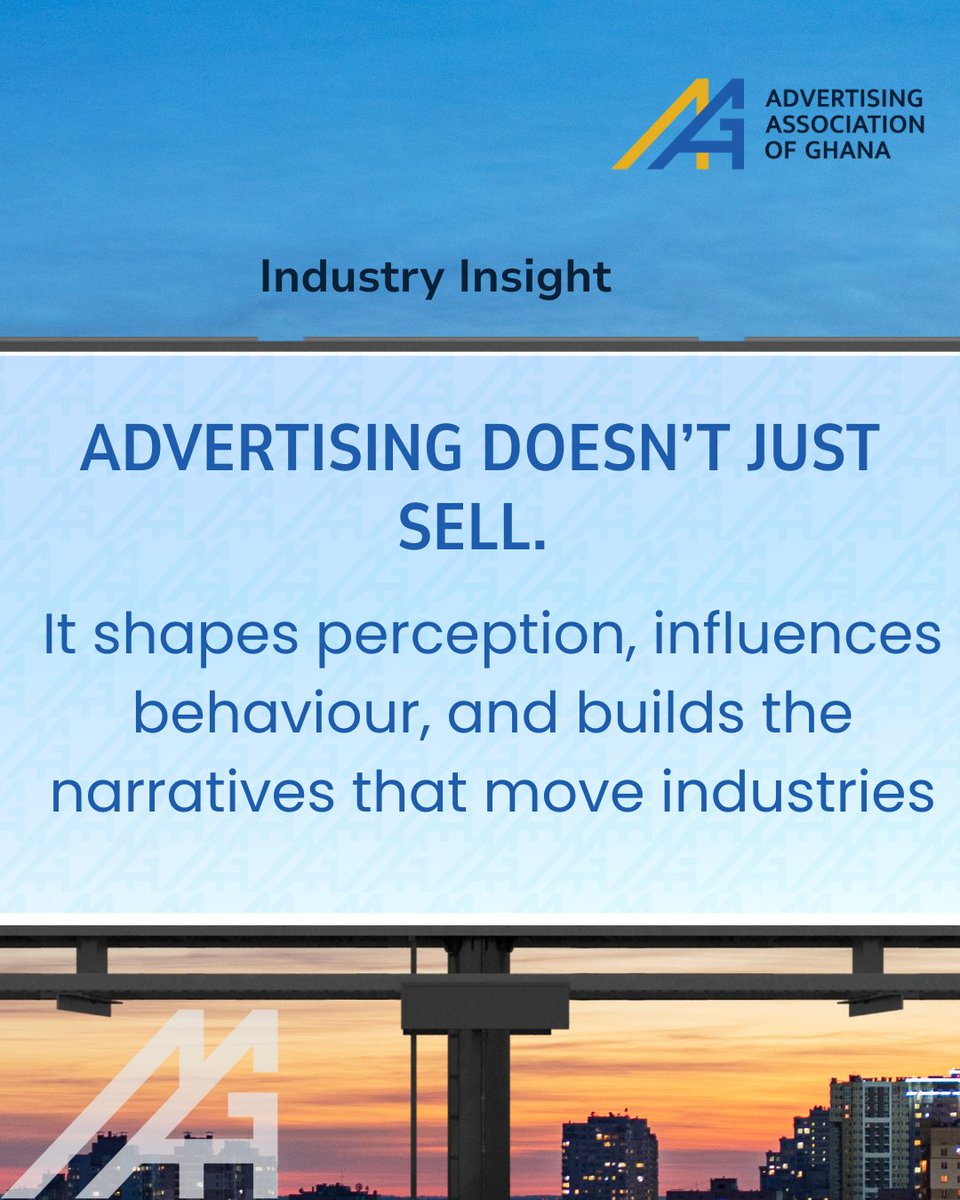 ADVERTISING ASSOCIATION OF GHANA

Industry Insight

ADVERTISING DOESN'T JUST SELL.

It shapes perception, influences behaviour, and builds the narratives that move industries